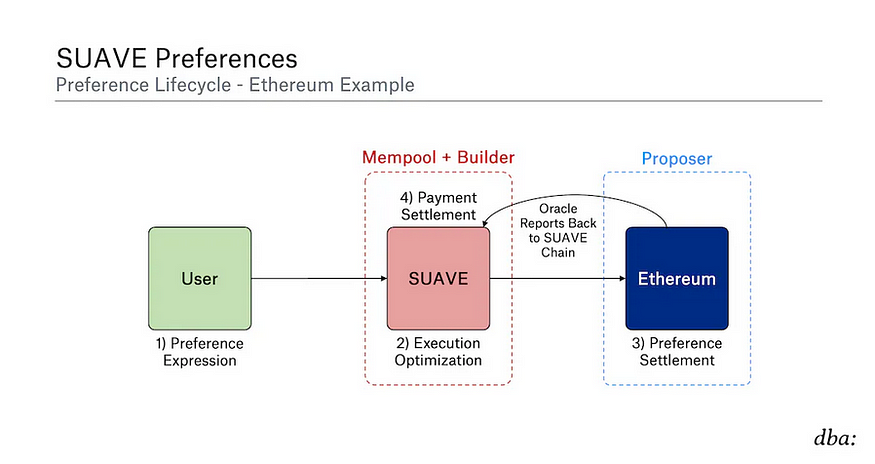 SUAVE Preferences
Preference Lifecycle - Ethereum Example

Mempool + Builder

Proposer

4) Payment Settlement

Oracle Reports Back to SUAVE Chain

User

SUAVE

Ethereum

1) Preference Expression

2) Execution Optimization

3) Preference Settlement

dba: